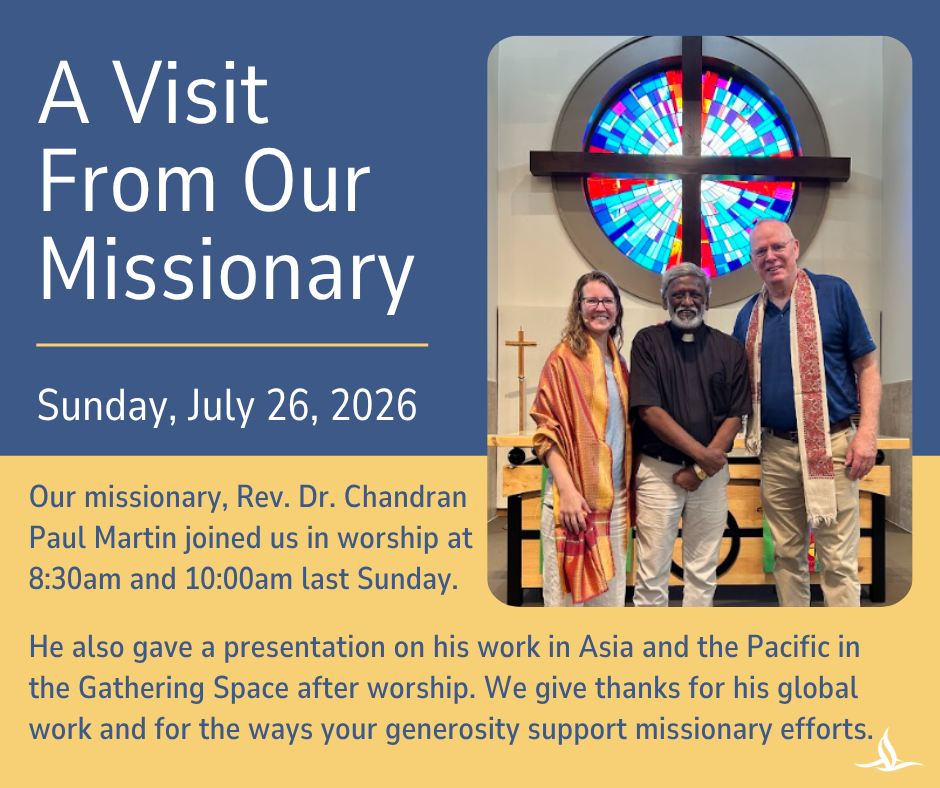 A Visit From Our Missionary

Sunday, July 26, 2026

Our missionary, Rev. Dr. Chandran Paul Martin joined us in worship at 8:30am and 10:00am last Sunday.

He also gave a presentation on his work in Asia and the Pacific in the Gathering Space after worship. We give thanks for his global work and for the ways your generosity support missionary efforts.